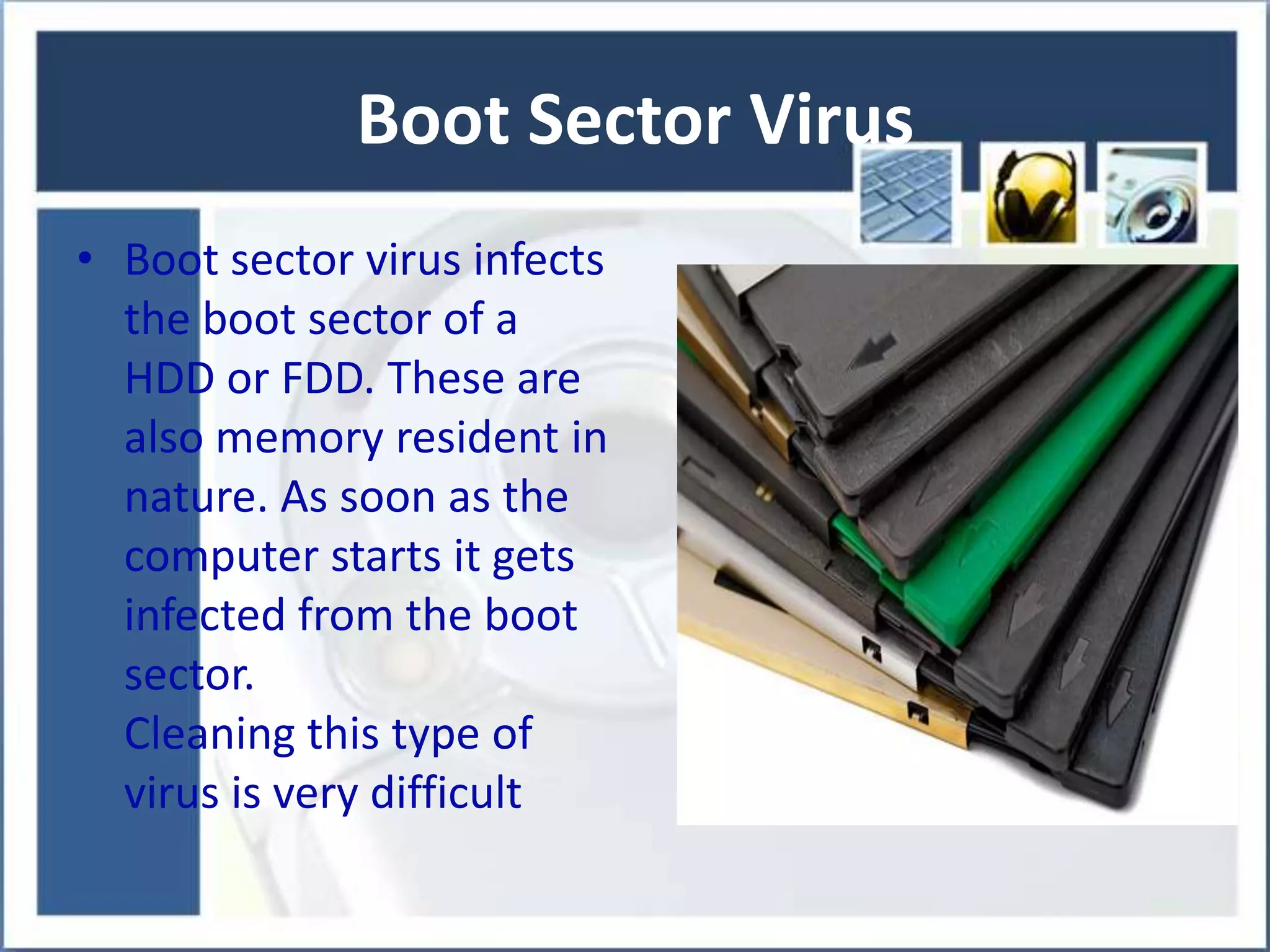 Boot Sector Virus

• Boot sector virus infects the boot sector of a HDD or FDD. These are also memory resident in nature. As soon as the computer starts it gets infected from the boot sector.
Cleaning this type of virus is very difficult